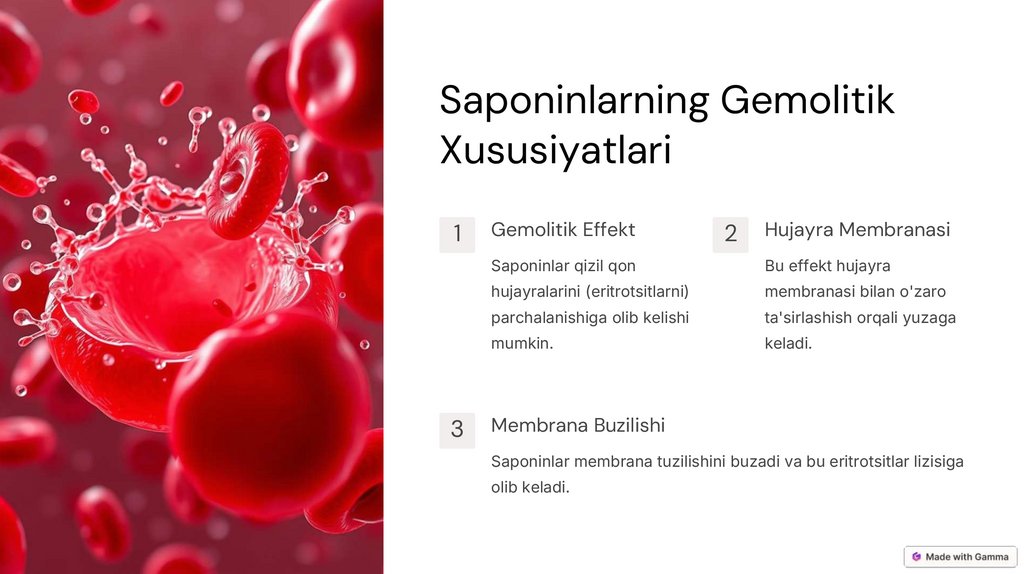 Saponinlarning Gemolitik Xususiyatlari

1

Gemolitik Effekt

Saponinlar qizil qon hujayralarini (eritrotsitlarni) parchalanishiga olib kelishi mumkin.

2

Hujayra Membranasi

Bu effekt hujayra membranasi bilan o'zaro ta'sirlashish orqali yuzaga keladi.

3

Membrana Buzilishi

Saponinlar membrana tuzilishini buzadi va bu eritrotsitlar lizisiga olib keladi.

Made with Gamma